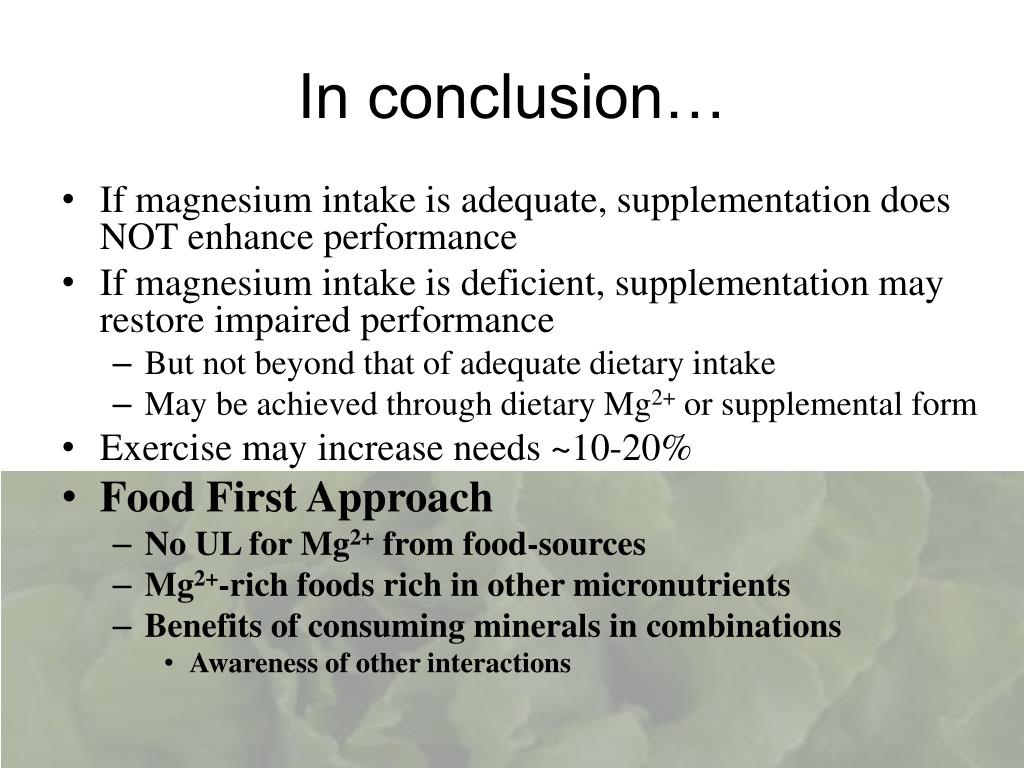 In conclusion…

• If magnesium intake is adequate, supplementation does NOT enhance performance
• If magnesium intake is deficient, supplementation may restore impaired performance
– But not beyond that of adequate dietary intake
– May be achieved through dietary $Mg^{2+}$ or supplemental form
• Exercise may increase needs ~10-20%
• Food First Approach
– No UL for $Mg^{2+}$ from food-sources
– $Mg^{2+}$-rich foods rich in other micronutrients
– Benefits of consuming minerals in combinations
• Awareness of other interactions